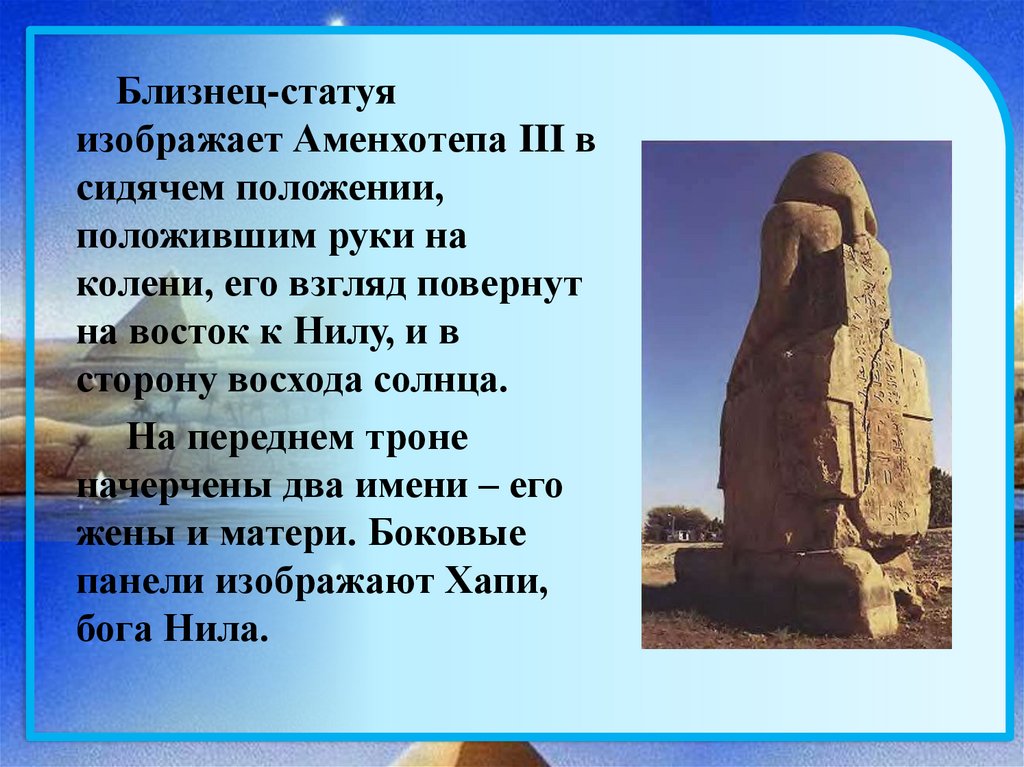 Близнец-статуя изображает Аменхотепа III в сидячем положении, положившим руки на колени, его взгляд повернут на восток к Нилу, и в сторону восхода солнца.

На переднем троне начерчены два имени – его жены и матери. Боковые панели изображают Хапи, бога Нила.